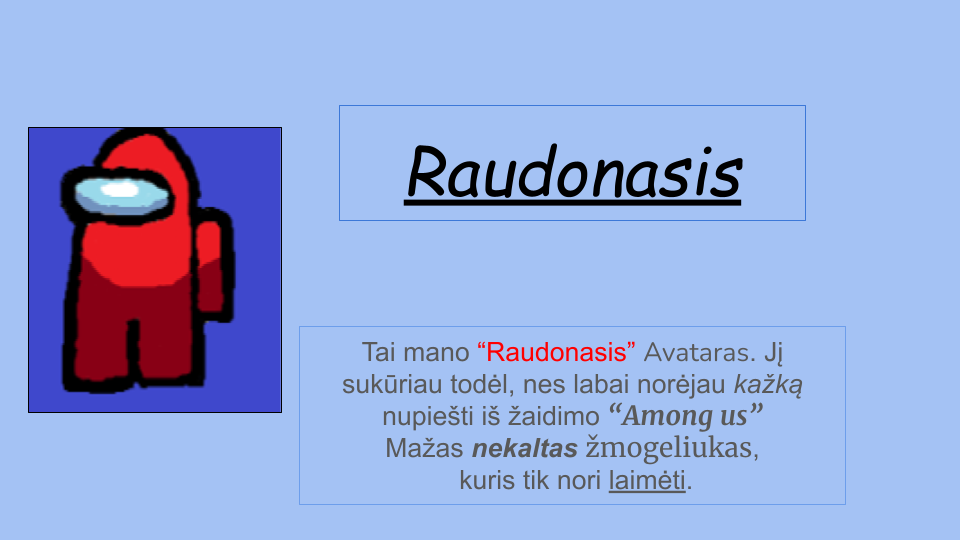 Raudonasis

Tai mano “Raudonasis” Avataras. Jį sukūriau todėl, nes labai norėjau kažką nupiešti iš žaidimo “Among us” Mažas nekaltas žmogeliukas, kuris tik nori laimėti.